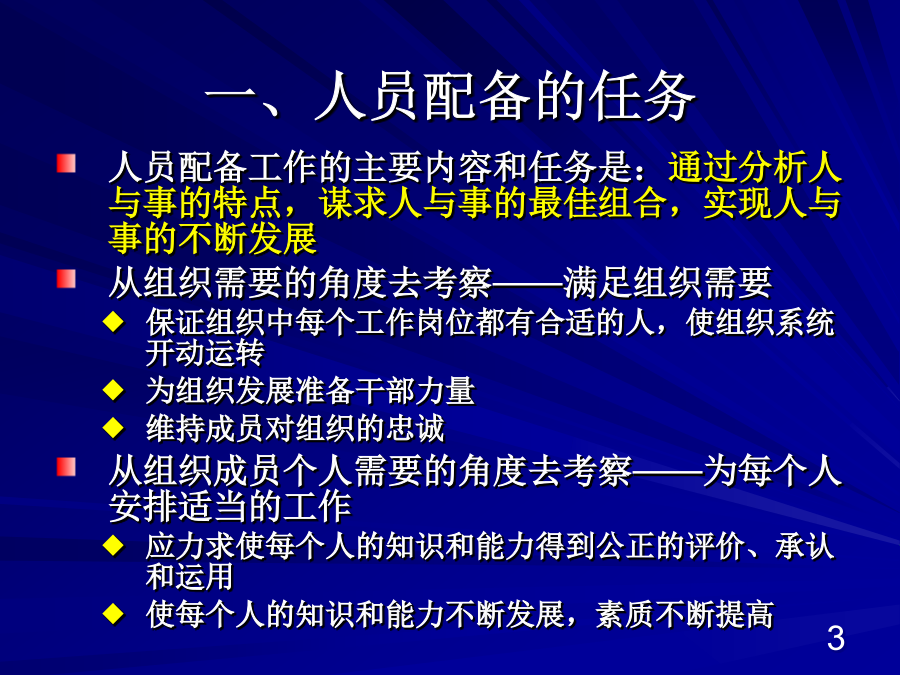 一、人员配备的任务

人员配备工作的主要内容和任务是：通过分析人与事的特点，谋求人与事的最佳组合，实现人与事的不断发展

从组织需要的角度去考察——满足组织需要

保证组织中每个工作岗位都有合适的人，使组织系统开动运转

为组织发展准备干部力量

维持成员对组织的忠诚

从组织成员个人需要的角度去考察——为每个人安排适当的工作

应力求使每个人的知识和能力得到公正的评价、承认和运用

使每个人的知识和能力不断发展，素质不断提高

3